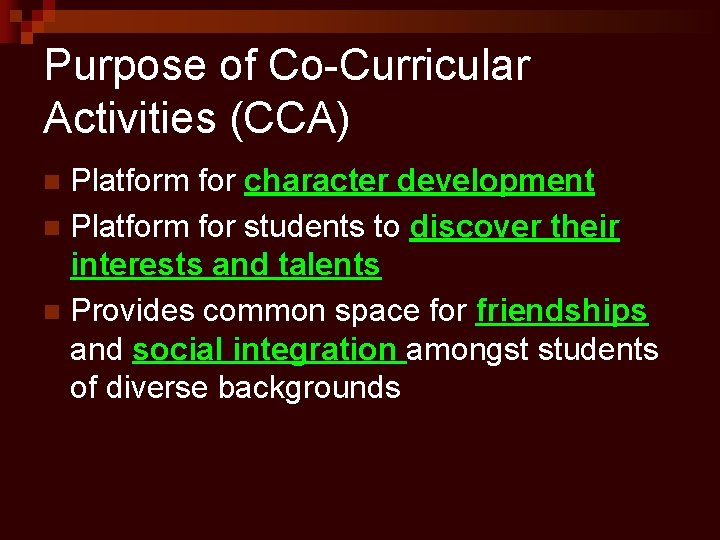 Purpose of Co-Curricular Activities (CCA)

Platform for character development

Platform for students to discover their interests and talents

Provides common space for friendships and social integration amongst students of diverse backgrounds